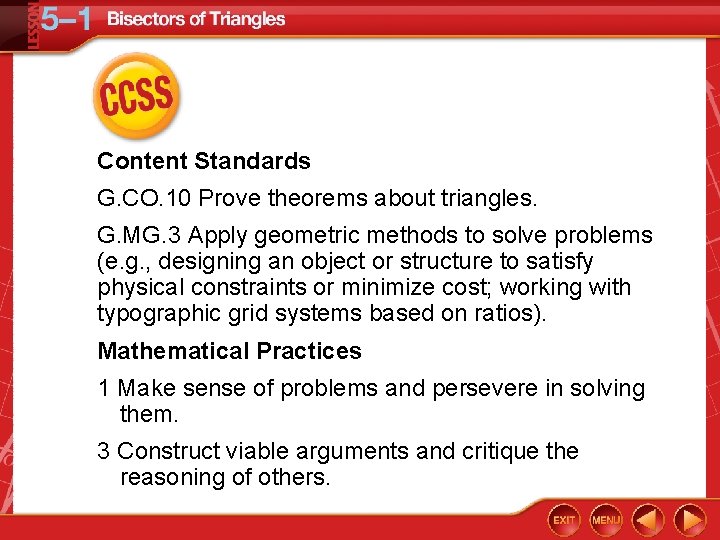 LESSON 5–1 Bisectors of Triangles

CCSS

Content Standards

G.CO.10 Prove theorems about triangles.

G.MG.3 Apply geometric methods to solve problems (e.g., designing an object or structure to satisfy physical constraints or minimize cost; working with typographic grid systems based on ratios).

Mathematical Practices

1 Make sense of problems and persevere in solving them.

3 Construct viable arguments and critique the reasoning of others.

EXIT MENU